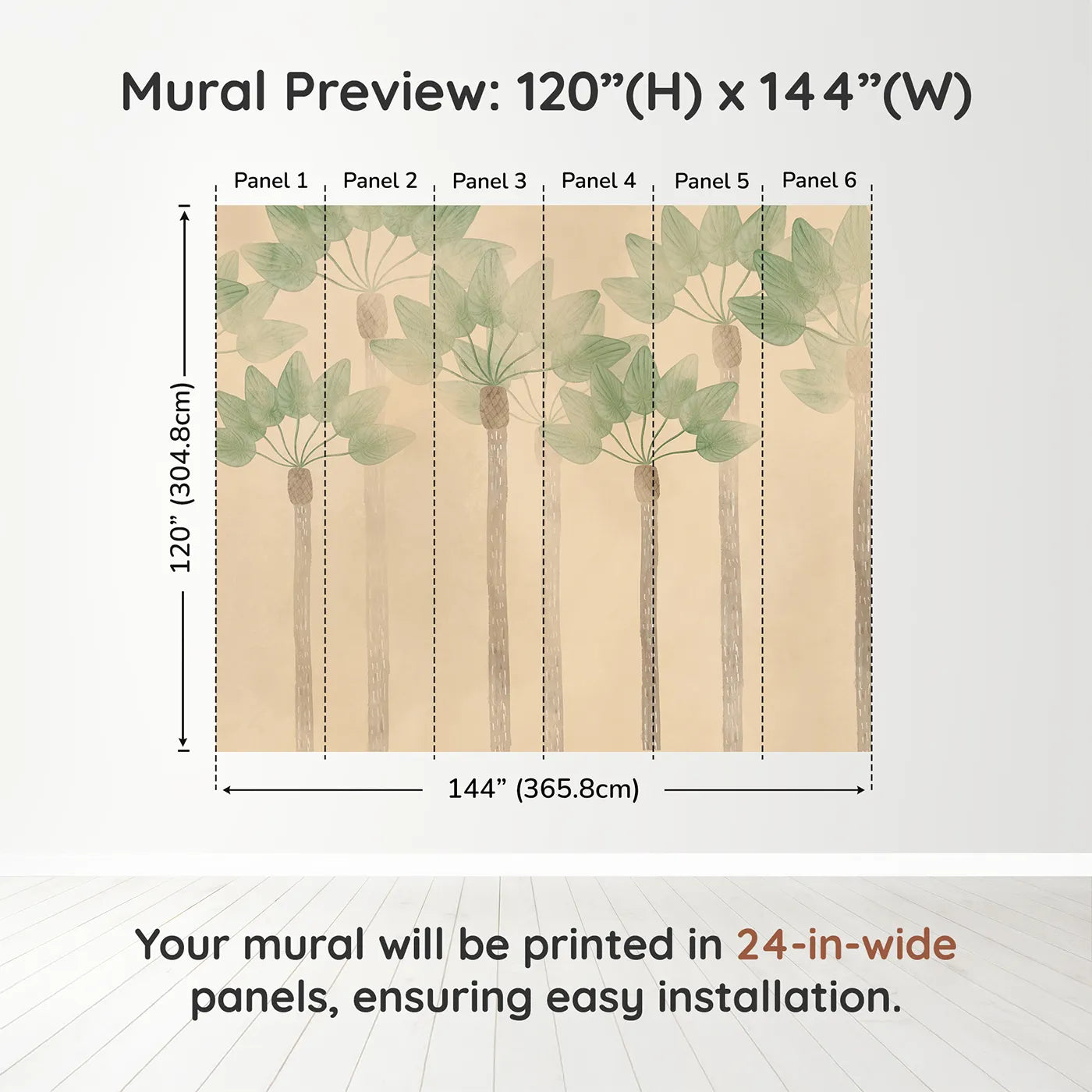 Mural Preview: 120”(H) x 144”(W)

Panel 1 Panel 2 Panel 3 Panel 4 Panel 5 Panel 6

120” (304.8cm)

144” (365.8cm)

Your mural will be printed in 24-in-wide panels, ensuring easy installation.